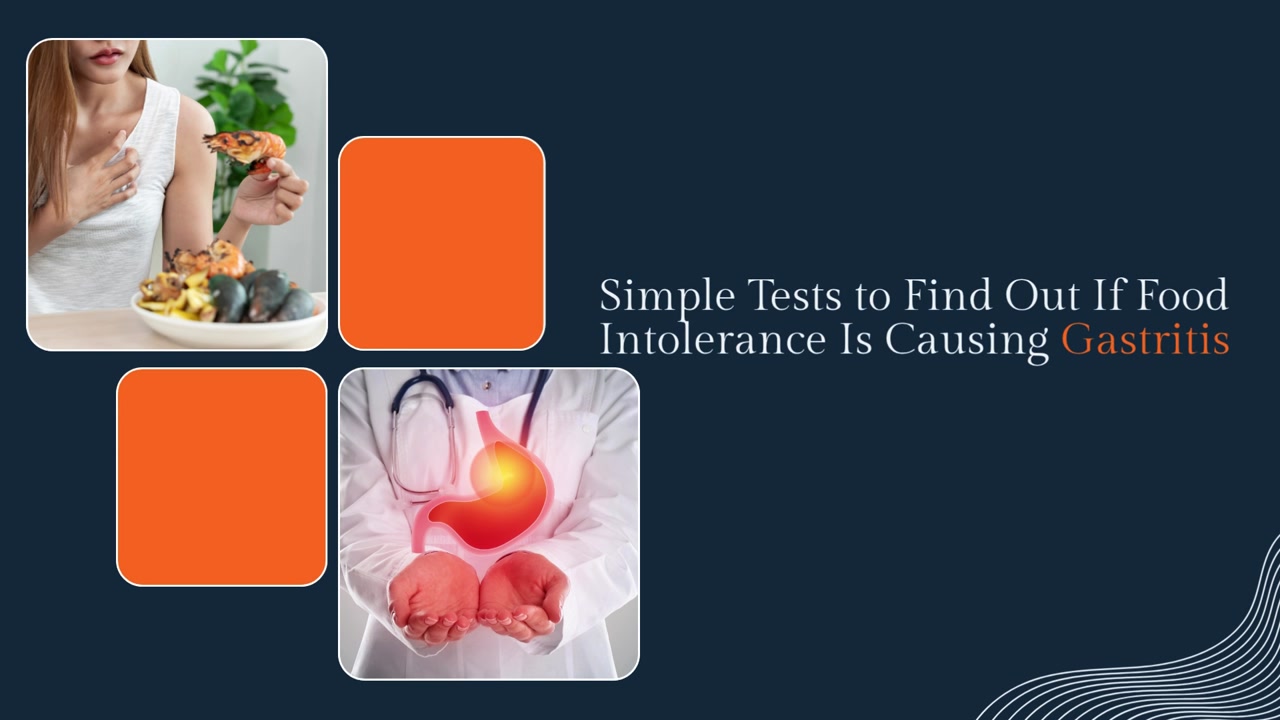 Simple Tests to Find Out If Food Intolerance Is Causing Gastritis